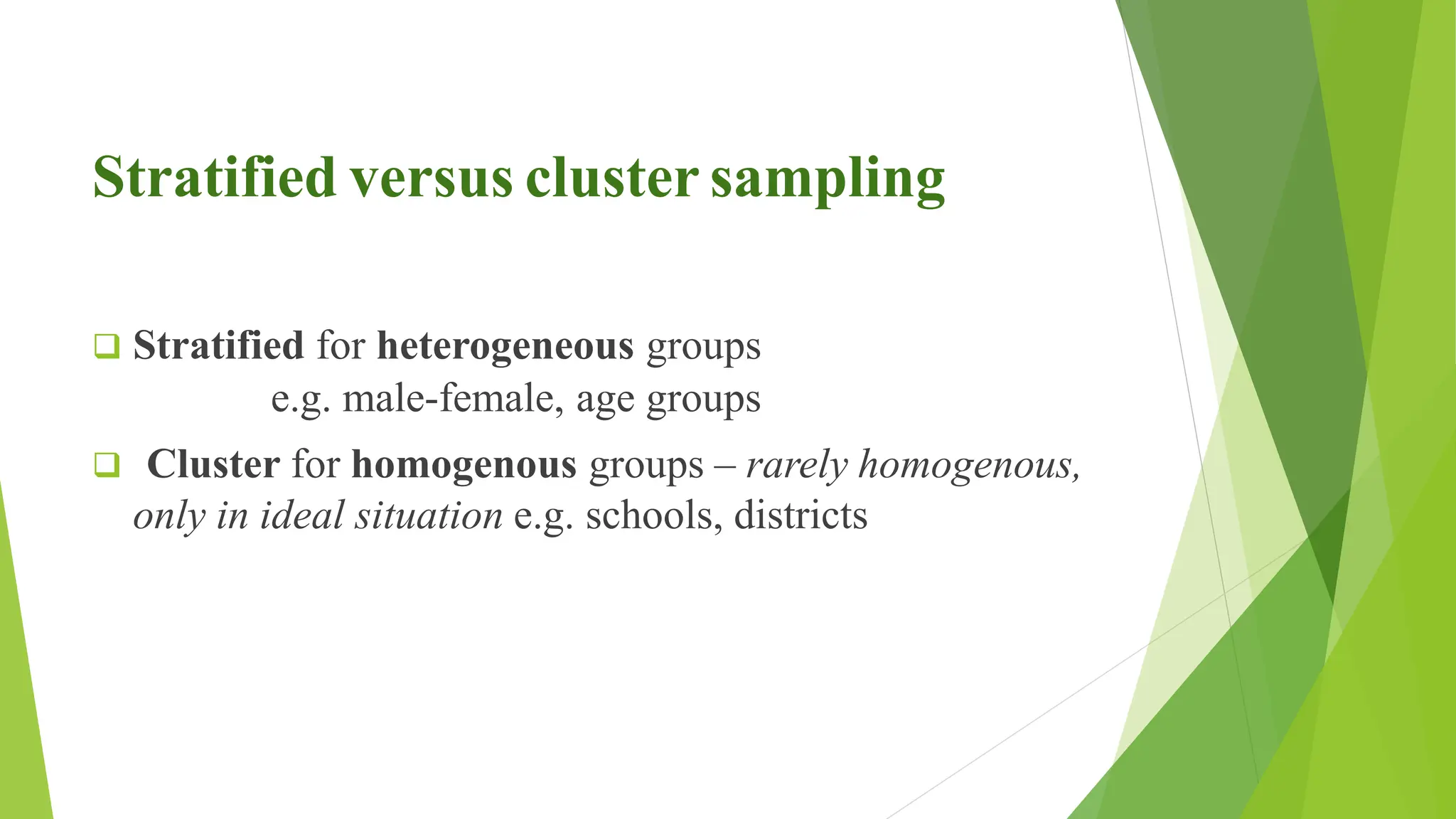 Stratified versus cluster sampling

❑ Stratified for heterogeneous groups
e.g. male-female, age groups

❑ Cluster for homogenous groups – rarely homogenous, only in ideal situation e.g. schools, districts